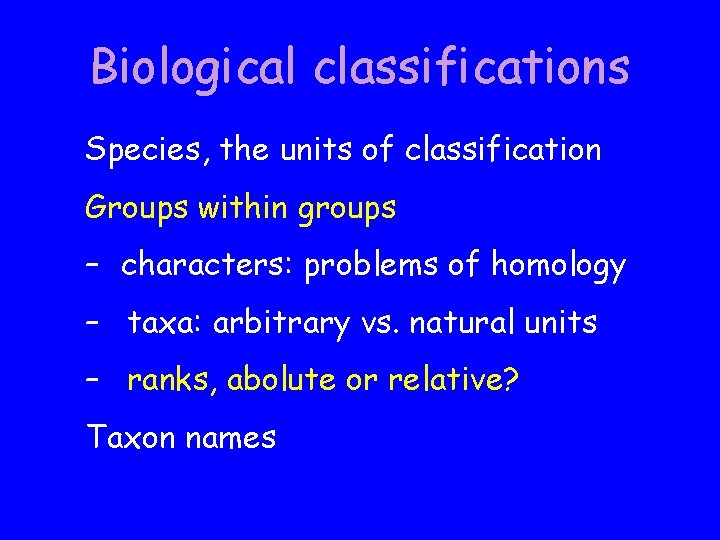 Biological classifications

Species, the units of classification

Groups within groups

– characters: problems of homology

– taxa: arbitrary vs. natural units

– ranks, abolute or relative?

Taxon names